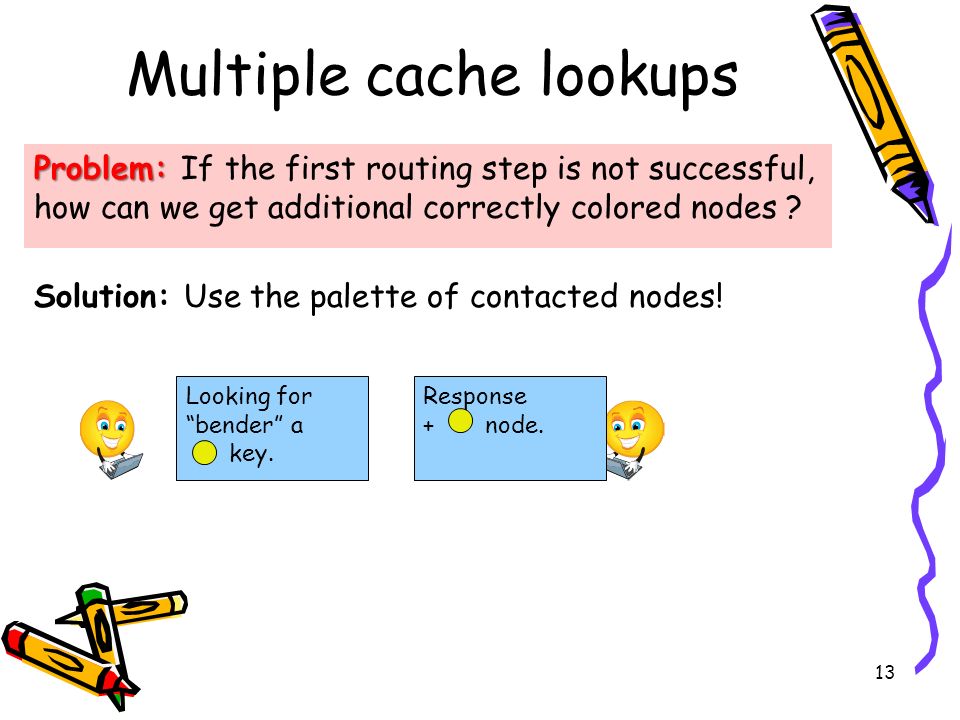 Multiple cache lookups

Problem: If the first routing step is not successful, how can we get additional correctly colored nodes ?

Solution: Use the palette of contacted nodes!

Looking for “bender” a key.

Response + node.

13